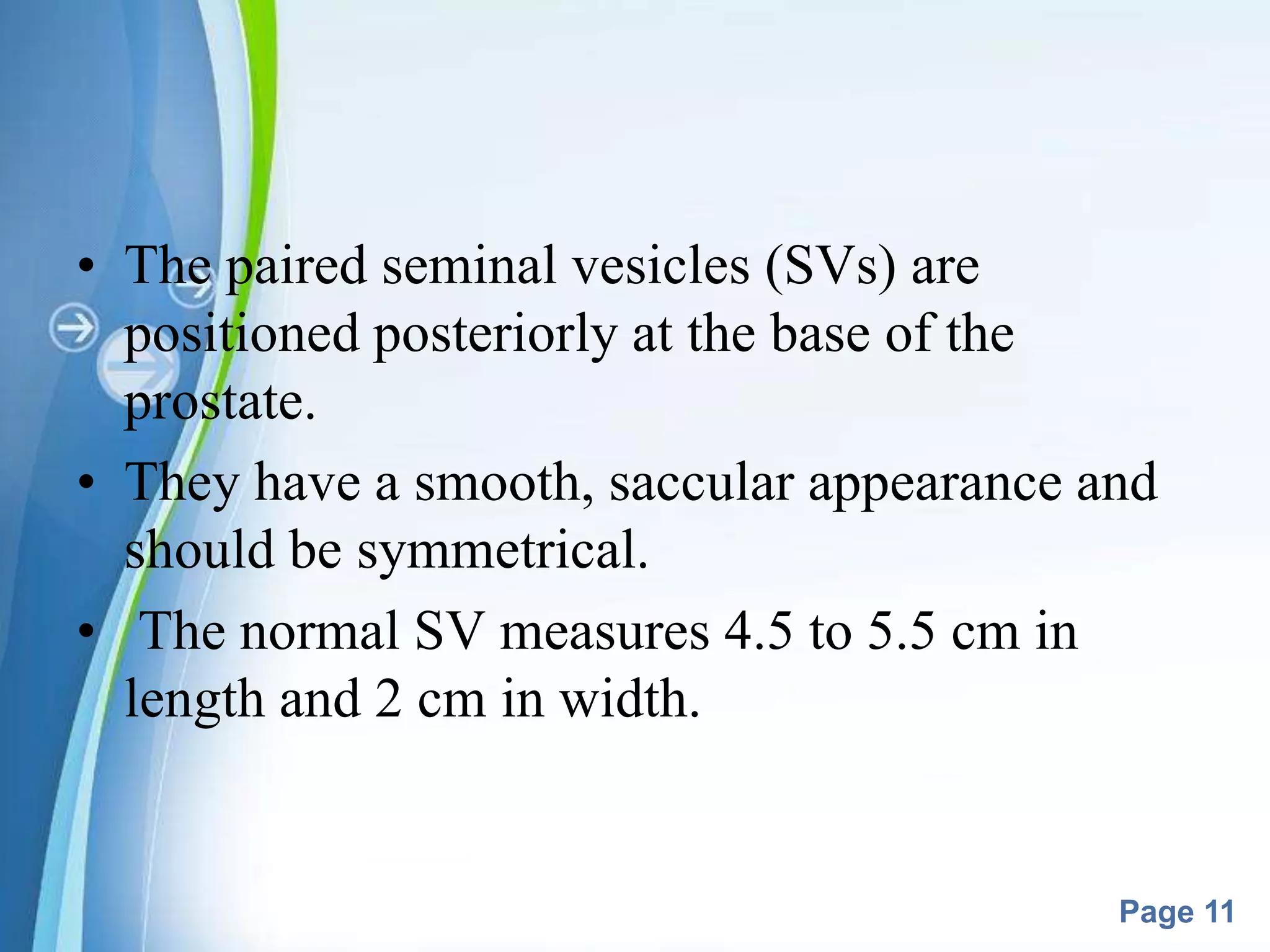 • The paired seminal vesicles (SVs) are positioned posteriorly at the base of the prostate.

• They have a smooth, saccular appearance and should be symmetrical.

• The normal SV measures 4.5 to 5.5 cm in length and 2 cm in width.

Page 11